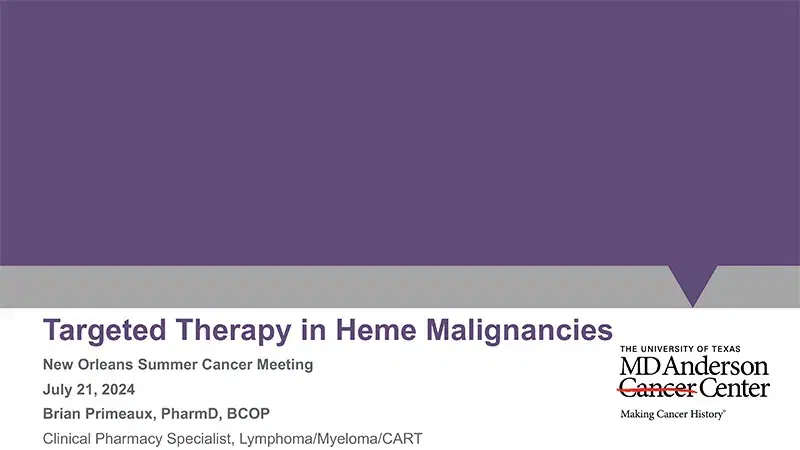 Targeted Therapy in Heme Malignancies

New Orleans Summer Cancer Meeting

July 21, 2024

Brian Primeaux, PharmD, BCOP

Clinical Pharmacy Specialist, Lymphoma/Myeloma/CART

THE UNIVERSITY OF TEXAS
MD Anderson
Cancer Center
Making Cancer History®